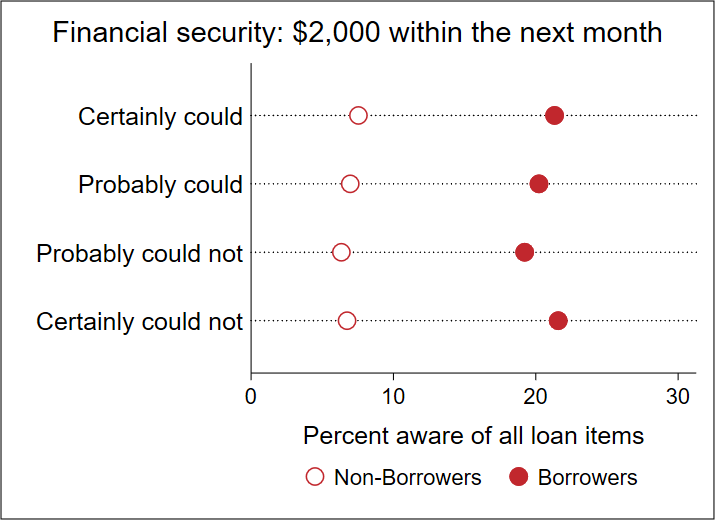 Financial security: \$2,000 within the next month

Certainly could

Probably could

Probably could not

Certainly could not

0 10 20 30

Percent aware of all loan items

Non-Borrowers Borrowers